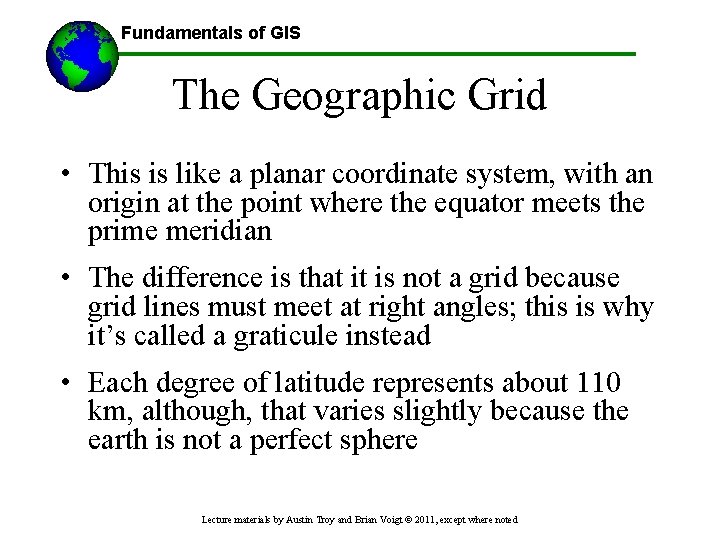 Fundamentals of GIS

The Geographic Grid

• This is like a planar coordinate system, with an origin at the point where the equator meets the prime meridian

• The difference is that it is not a grid because grid lines must meet at right angles; this is why it's called a graticule instead

• Each degree of latitude represents about 110 km, although, that varies slightly because the earth is not a perfect sphere

Lecture materials by Austin Troy and Brian Voigt © 2011, except where noted